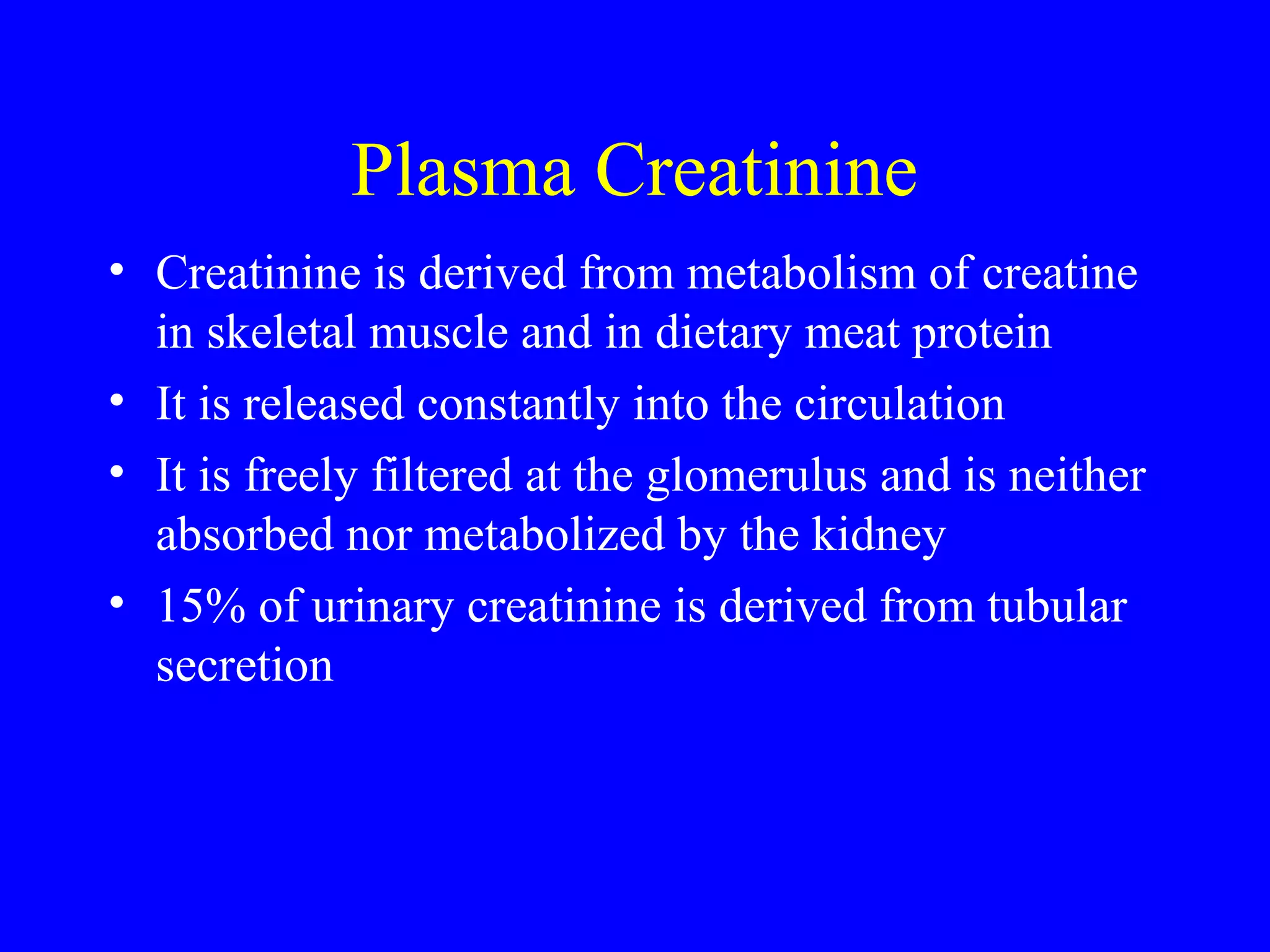 Plasma Creatinine

• Creatinine is derived from metabolism of creatine in skeletal muscle and in dietary meat protein
• It is released constantly into the circulation
• It is freely filtered at the glomerulus and is neither absorbed nor metabolized by the kidney
• 15% of urinary creatinine is derived from tubular secretion